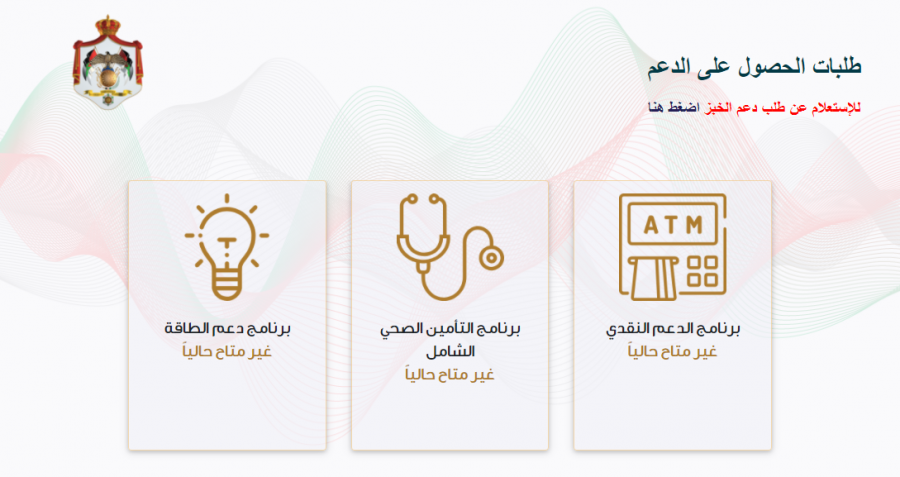 طلبات الحصول على الدعم

للإستعلام عن طلب دعم الخبز اضغط هنا

ATM

برنامج الدعم النقدي
غير متاح حالياً

برنامج التأمين الصحي الشامل
غير متاح حالياً

برنامج دعم الطاقة
غير متاح حالياً